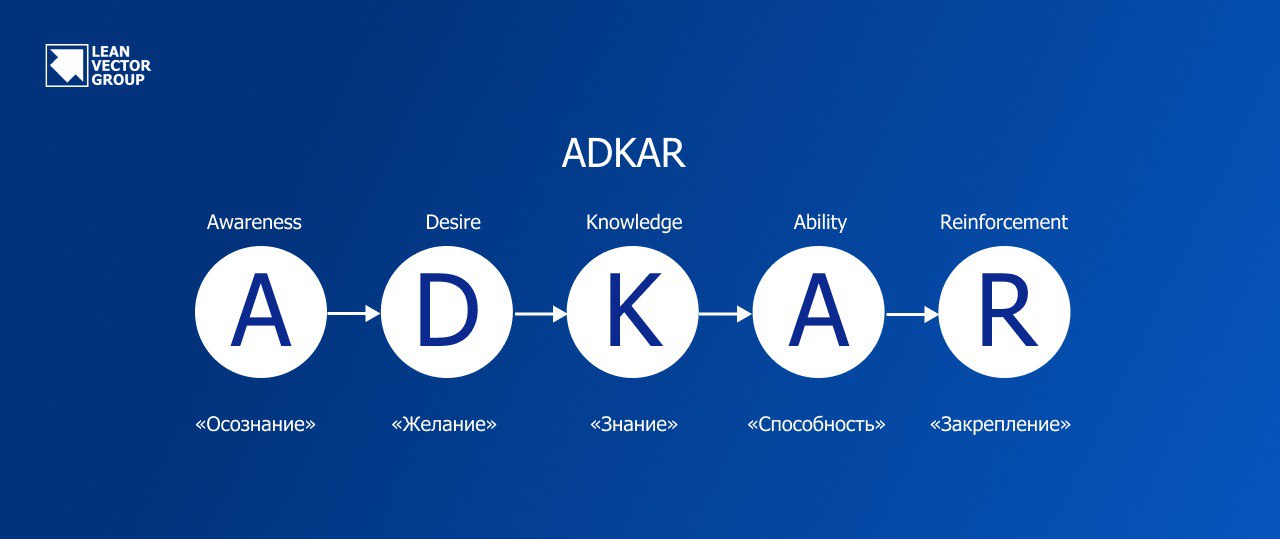 LEAN VECTOR GROUP

ADKAR

Awareness
A
«Осознание»

Desire
D
«Желание»

Knowledge
K
«Знание»

Ability
A
«Способность»

Reinforcement
R
«Закрепление»